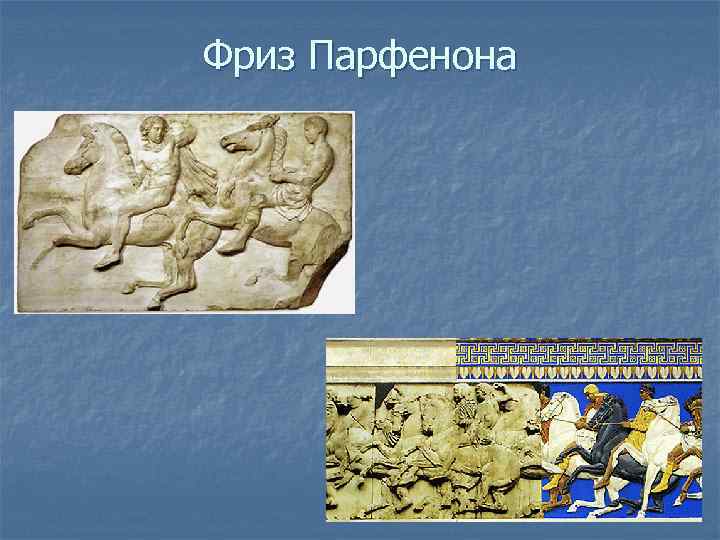 Фриз Парфенона